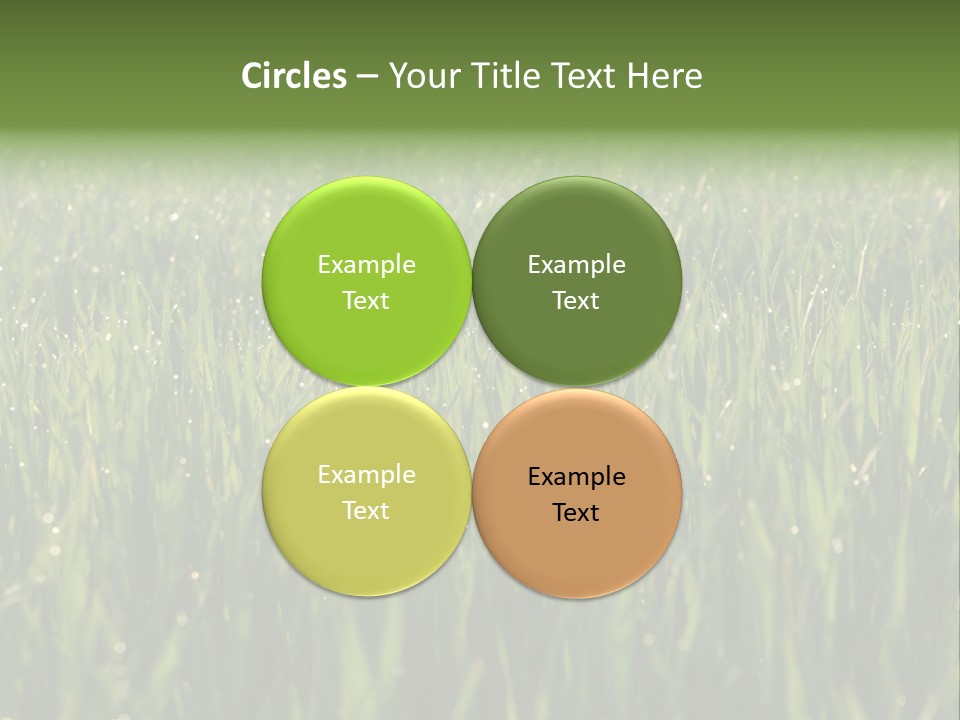 Circles – Your Title Text Here

Example Text

Example Text

Example Text

Example Text